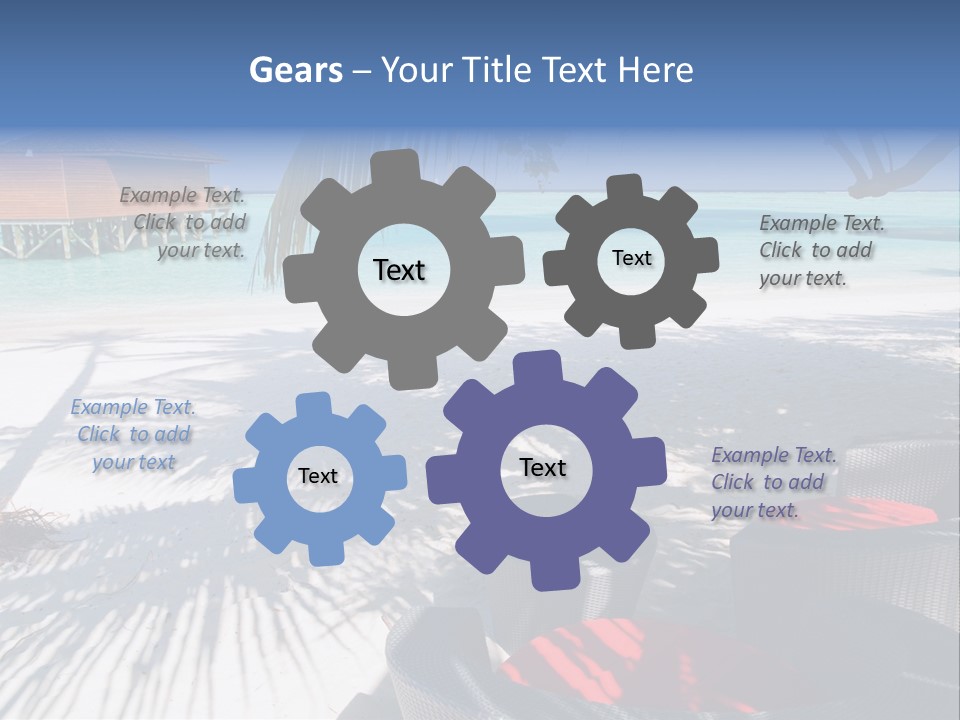 Gears – Your Title Text Here

Example Text. Click to add your text.

Text

Text

Example Text. Click to add your text.

Example Text. Click to add your text

Text

Text

Example Text. Click to add your text.